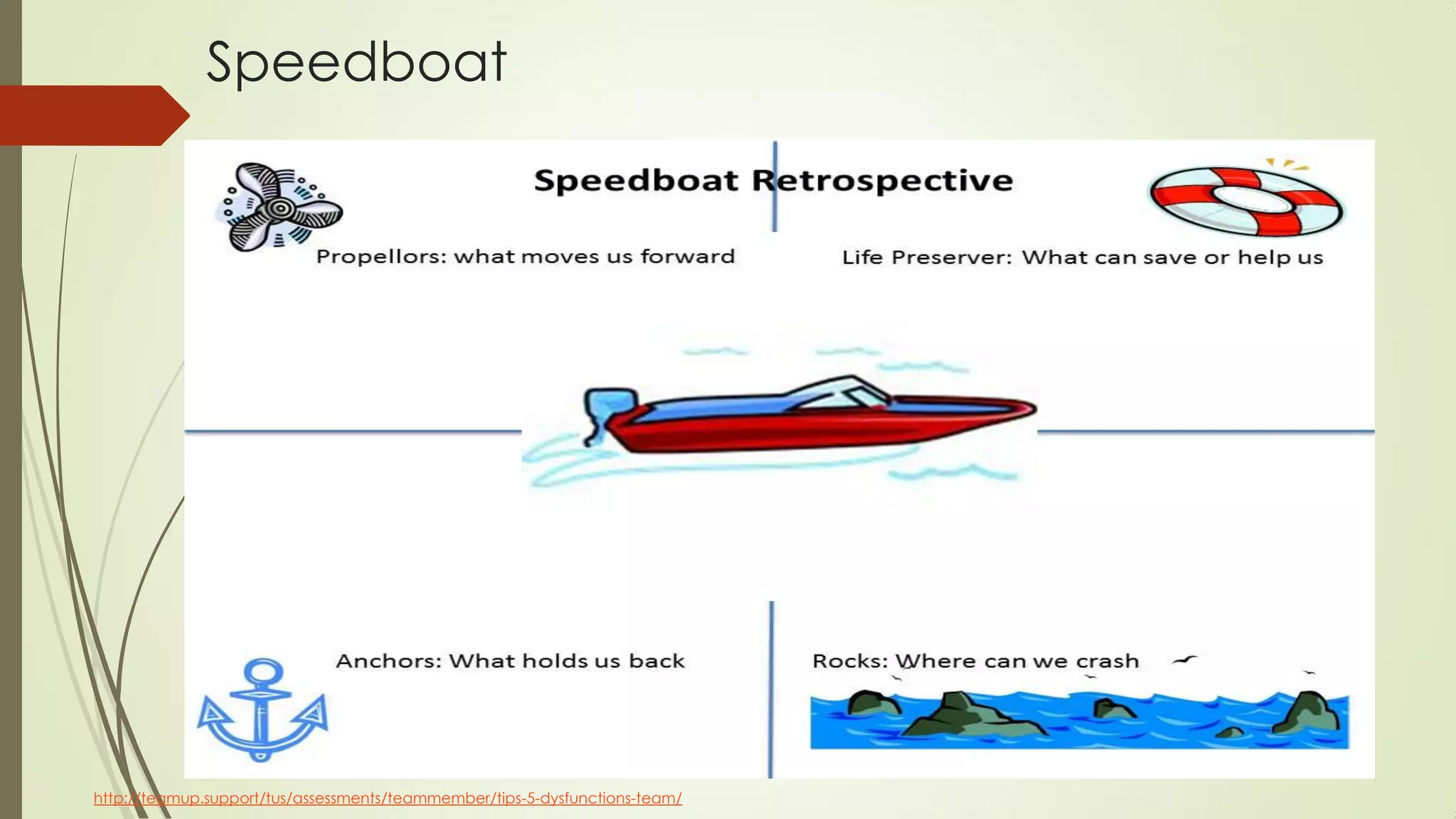 Speedboat

Speedboat Retrospective

Propellors: what moves us forward

Life Preserver: What can save or help us

Anchors: What holds us back

Rocks: Where can we crash

http://teamup.support/tus/assessments/teammember/tips-5-dysfunctions-team/